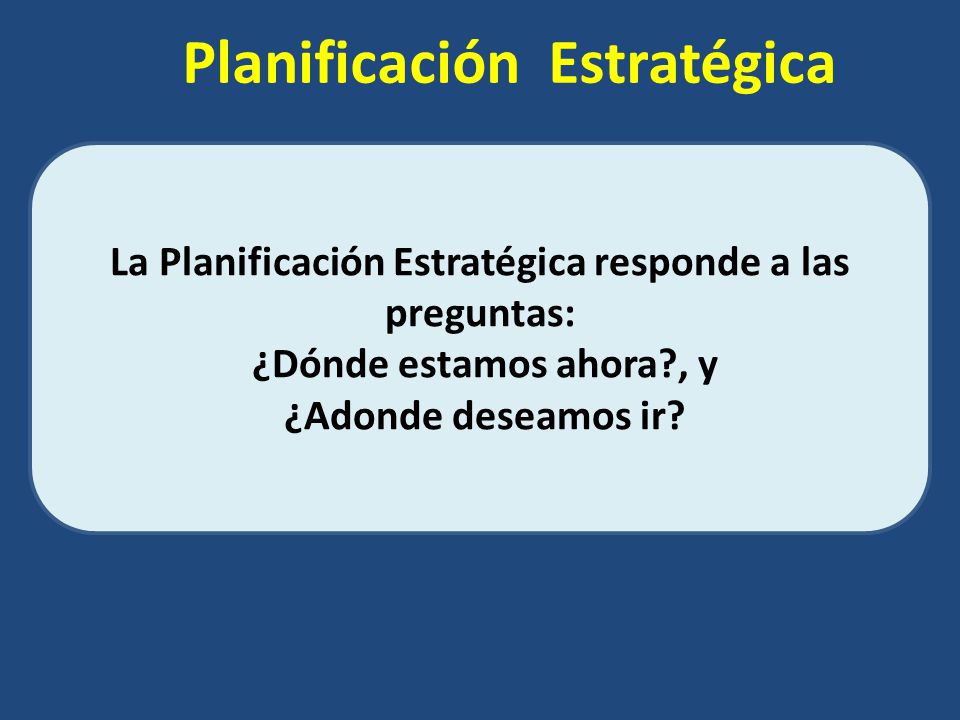 Planificación Estratégica

La Planificación Estratégica responde a las preguntas:
¿Dónde estamos ahora?, y
¿Adonde deseamos ir?